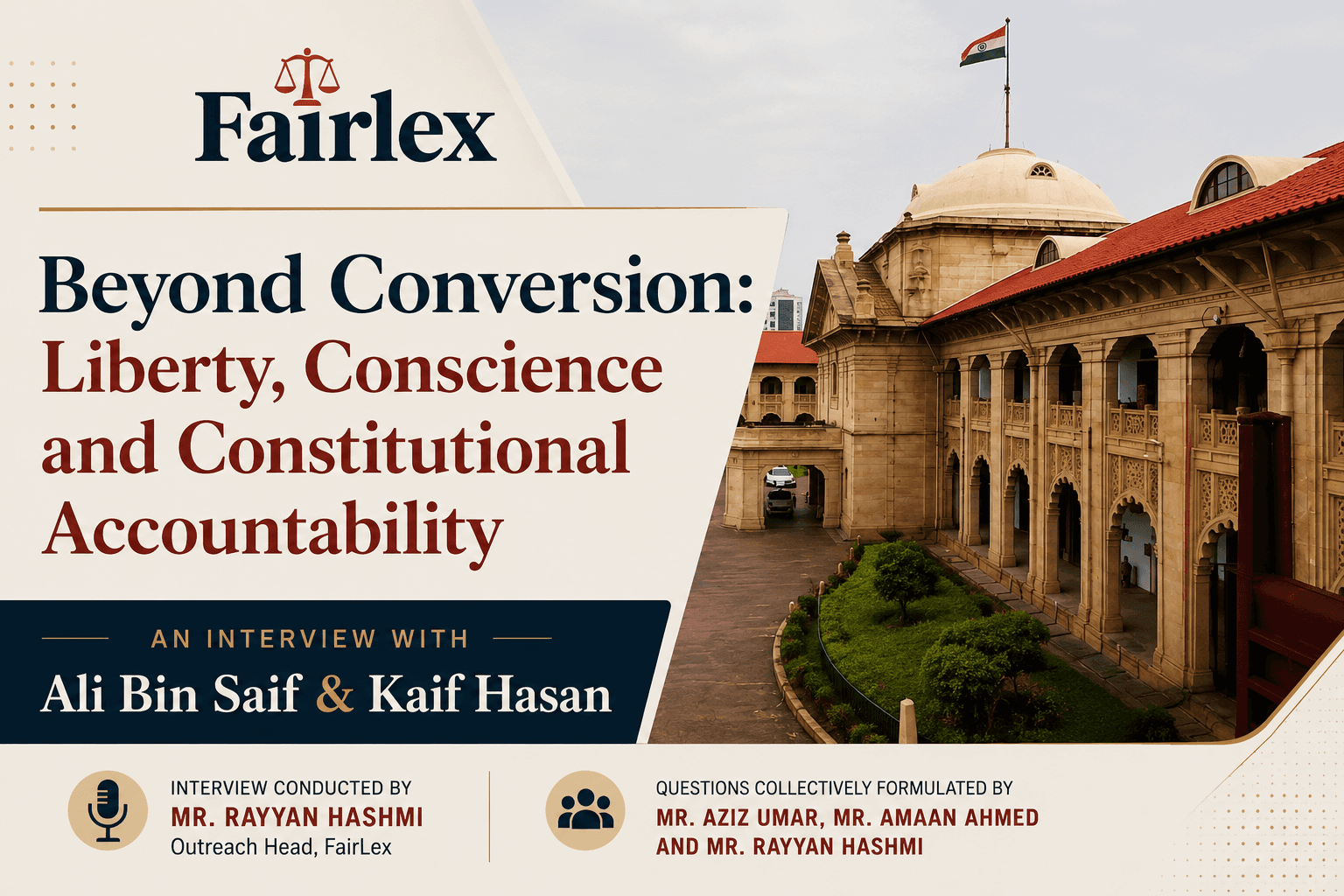 Fairlex

Beyond Conversion: Liberty, Conscience and Constitutional Accountability

AN INTERVIEW WITH

Ali Bin Saif & Kaif Hasan

INTERVIEW CONDUCTED BY
MR. RAYYAN HASHMI
Outreach Head, FairLex

QUESTIONS COLLECTIVELY FORMULATED BY
MR. AZIZ UMAR, MR. AMAAN AHMED AND MR. RAYYAN HASHMI